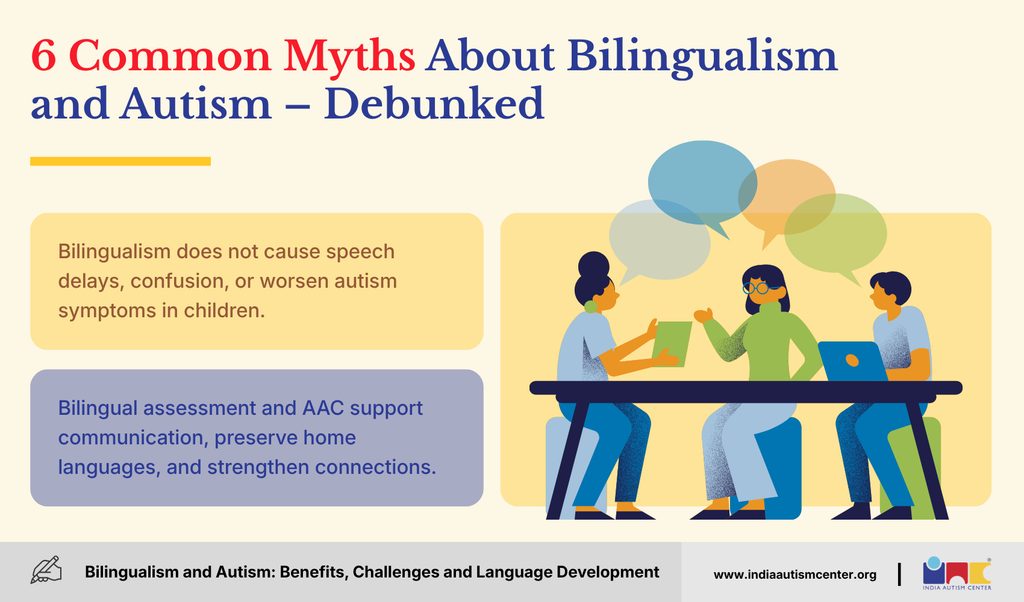 6 Common Myths About Bilingualism and Autism – Debunked

Bilingualism does not cause speech delays, confusion, or worsen autism symptoms in children.

Bilingual assessment and AAC support communication, preserve home languages, and strengthen connections.

Bilingualism and Autism: Benefits, Challenges and Language Development

www.indiaautismcenter.org

INDIA AUTISM CENTER